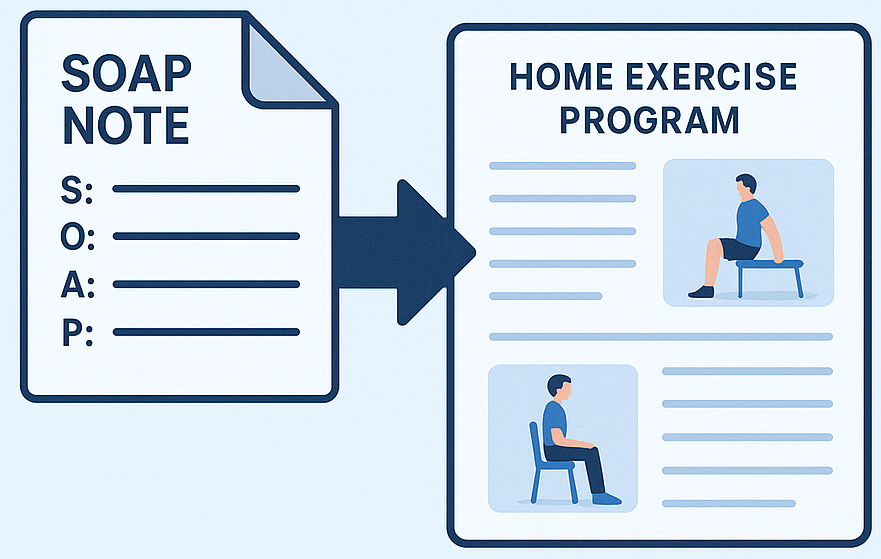 SOAP NOTE

S:

O:

A:

P:

HOME EXERCISE PROGRAM